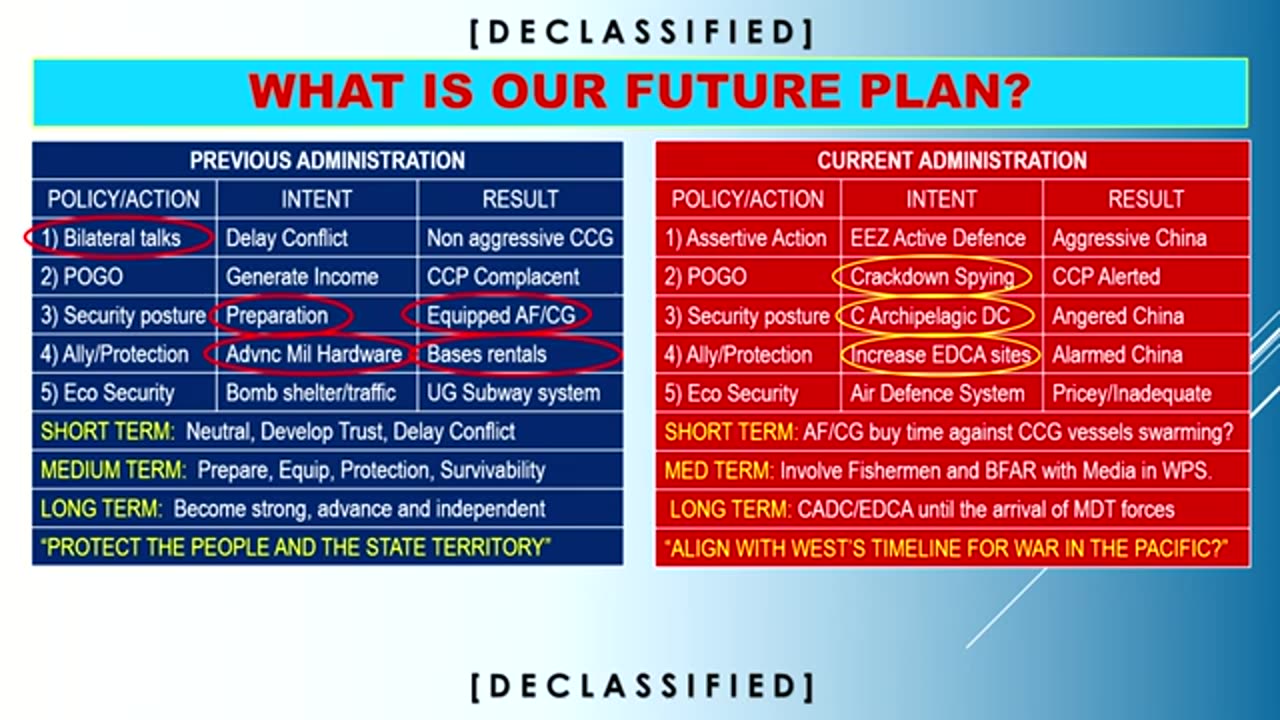 [DECLASSIFIED]

WHAT IS OUR FUTURE PLAN?

PREVIOUS ADMINISTRATION

| POLICY/ACTION | INTENT | RESULT |
|---|---|---|
| 1) Bilateral talks | Delay Conflict | Non aggressive CCG |
| 2) POGO | Generate Income | CCP Complacent |
| 3) Security posture | Preparation | Equipped AF/CG |
| 4) Ally/Protection | Advnc Mil Hardware | Bases rentals |
| 5) Eco Security | Bomb shelter/traffic | UG Subway system |

SHORT TERM: Neutral, Develop Trust, Delay Conflict

MEDIUM TERM: Prepare, Equip, Protection, Survivability

LONG TERM: Become strong, advance and independent

"PROTECT THE PEOPLE AND THE STATE TERRITORY"

CURRENT ADMINISTRATION

| POLICY/ACTION | INTENT | RESULT |
|---|---|---|
| 1) Assertive Action | EEZ Active Defence | Aggressive China |
| 2) POGO | Crackdown Spying | CCP Alerted |
| 3) Security posture | C Archipelagic DC | Angered China |
| 4) Ally/Protection | Increase EDCA sites | Alarmed China |
| 5) Eco Security | Air Defence System | Pricey/Inadequate |

SHORT TERM: AF/CG buy time against CCG vessels swarming?

MED TERM: Involve Fishermen and BFAR with Media in WPS.

LONG TERM: CADC/EDCA until the arrival of MDT forces

"ALIGN WITH WEST'S TIMELINE FOR WAR IN THE PACIFIC?"

[DECLASSIFIED]